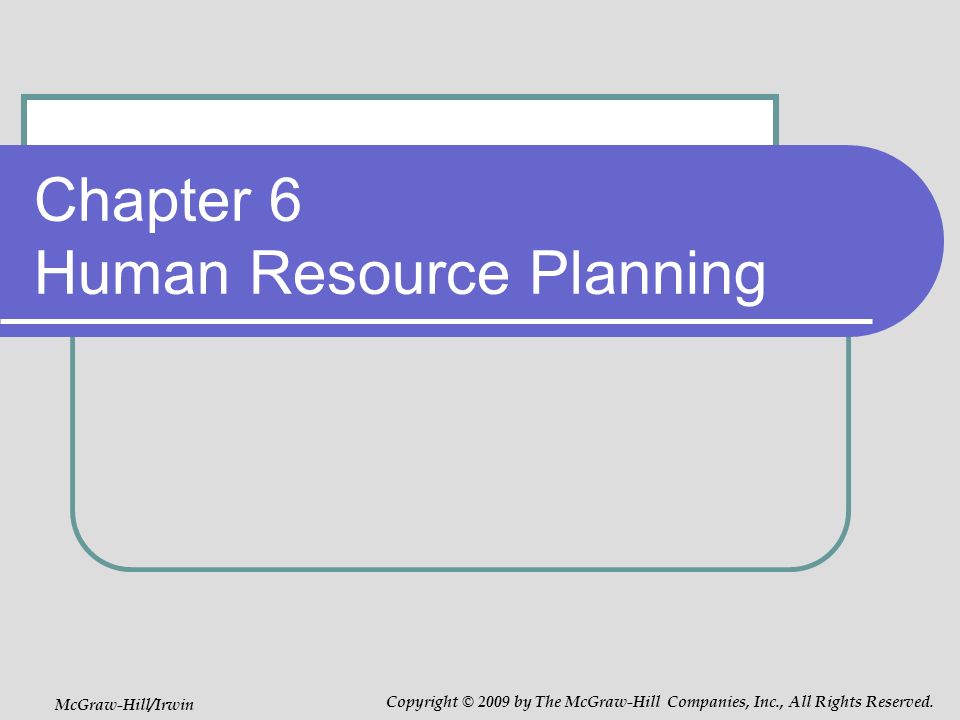 Chapter 6
Human Resource Planning

McGraw-Hill/Irwin

Copyright © 2009 by The McGraw-Hill Companies, Inc., All Rights Reserved.